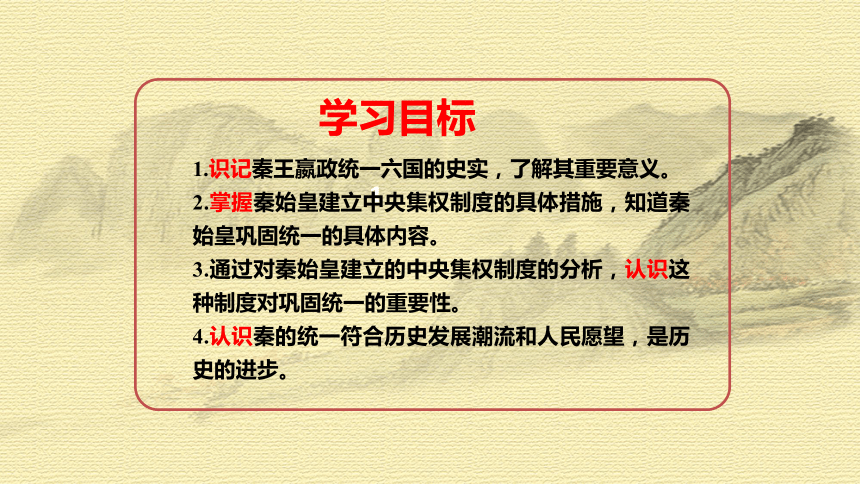 学习目标

1.识记秦王嬴政统一六国的史实，了解其重要意义。

2.掌握秦始皇建立中央集权制度的具体措施，知道秦始皇巩固统一的具体内容。

3.通过对秦始皇建立的中央集权制度的分析，认识这种制度对巩固统一的重要性。

4.认识秦的统一符合历史发展潮流和人民愿望，是历史的进步。